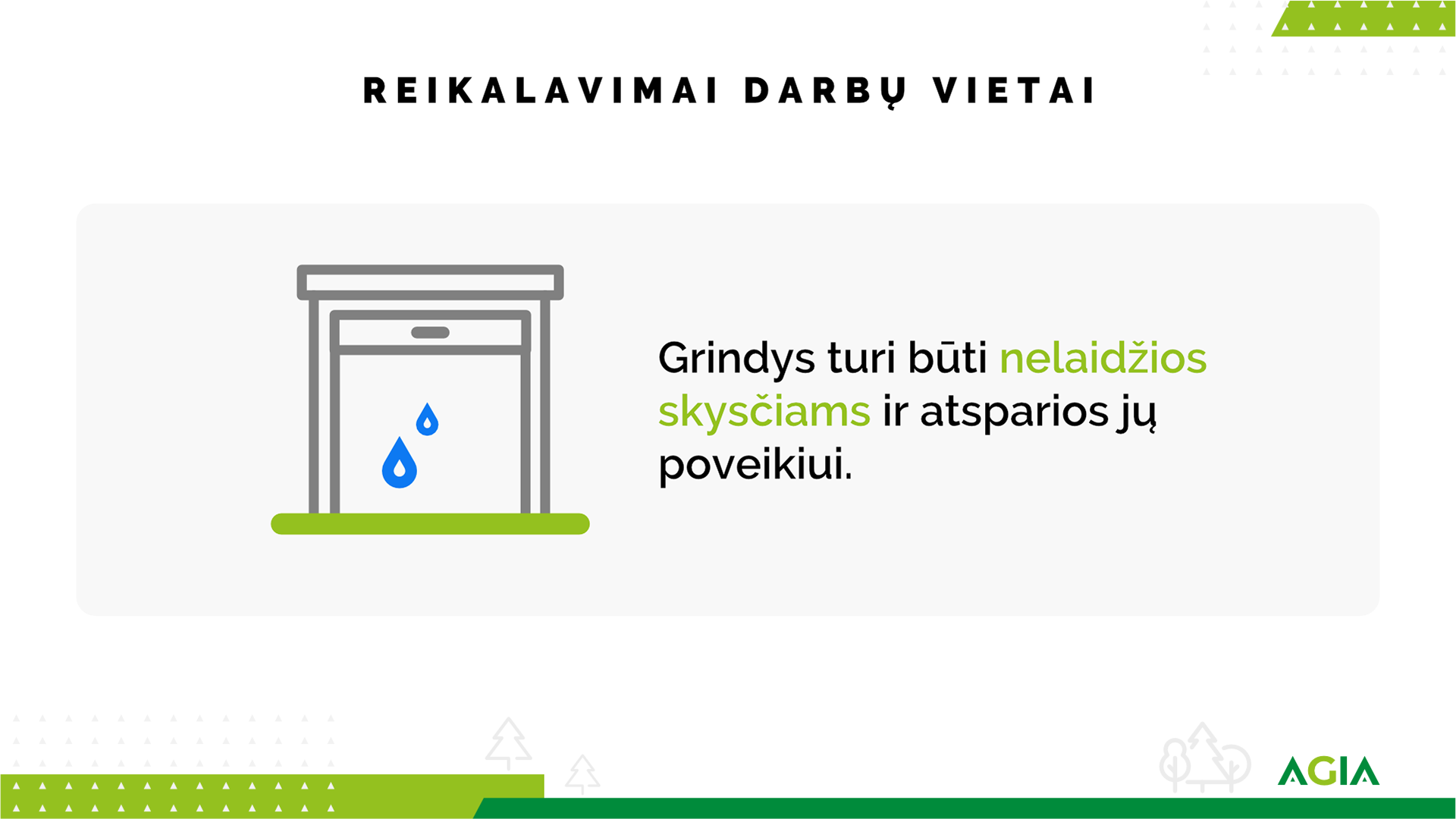 REIKALAVIMAI DARBŲ VIETAI

Grindys turi būti nelaidžios skysčiams ir atsparios jų poveikiui.

AGIA